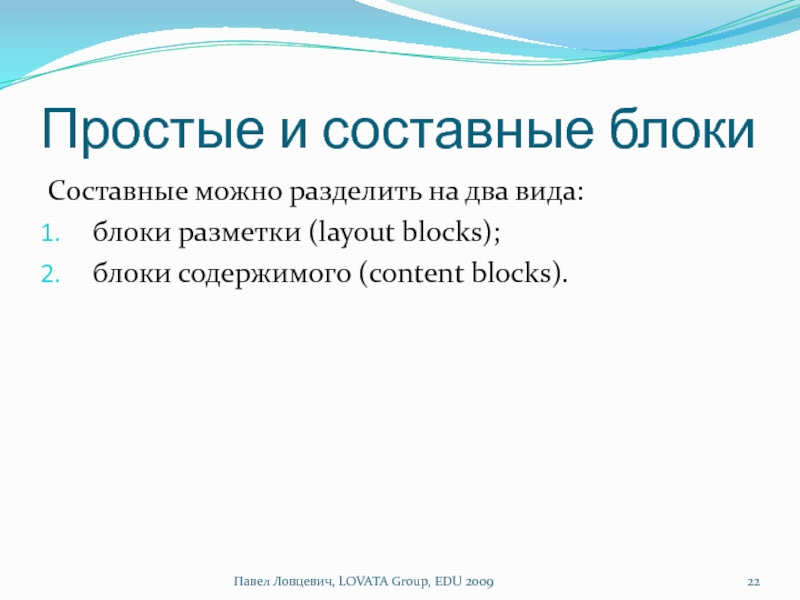 Простые и составные блоки

Составные можно разделить на два вида:

1. блоки разметки (layout blocks);
2. блоки содержимого (content blocks).

Павел Ловцевич, LOVATA Group, EDU 2009

22